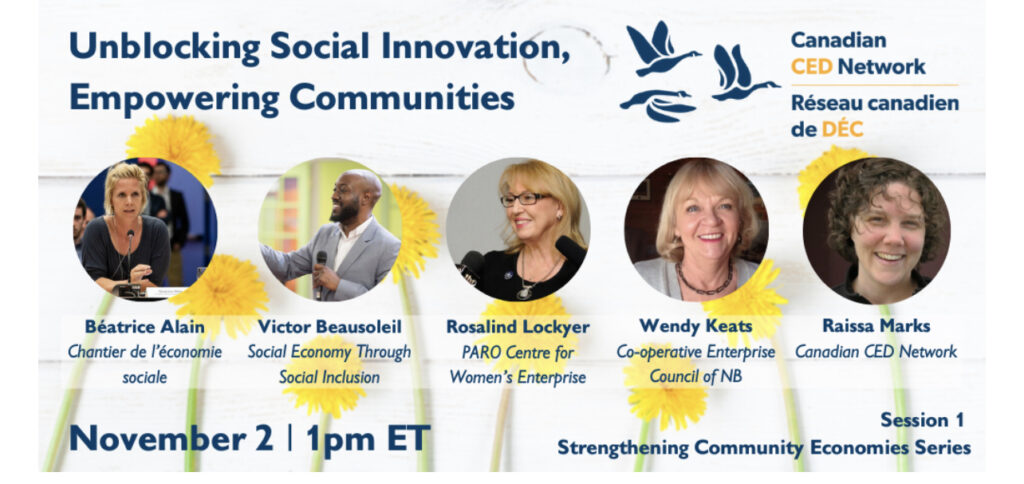 Unblocking Social Innovation, Empowering Communities

Canadian CED Network
Réseau canadien de DÉC

Béatrice Alain
Chantier de l'économie sociale

Victor Beausoleil
Social Economy Through Social Inclusion

Rosalind Lockyer
PARO Centre for Women's Enterprise

Wendy Keats
Co-operative Enterprise Council of NB

Raissa Marks
Canadian CED Network

November 2 | 1pm ET

Session 1
Strengthening Community Economies Series